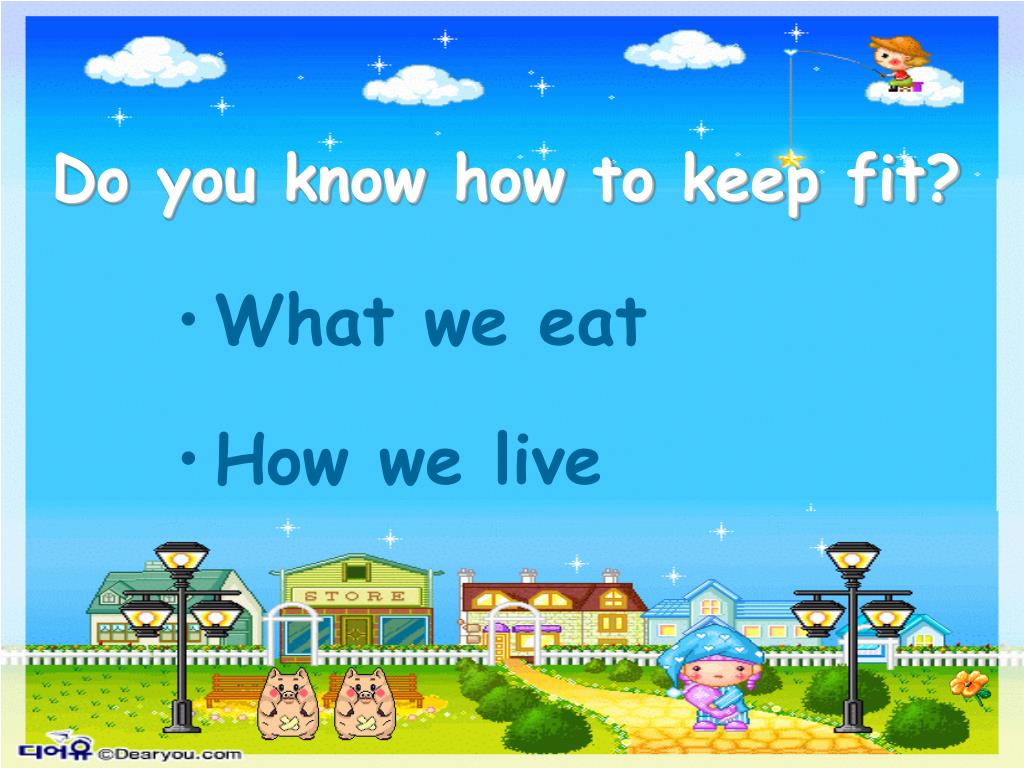 Do you know how to keep fit?

• What we eat

• How we live

STORE

디어유 ©Dearyou.com